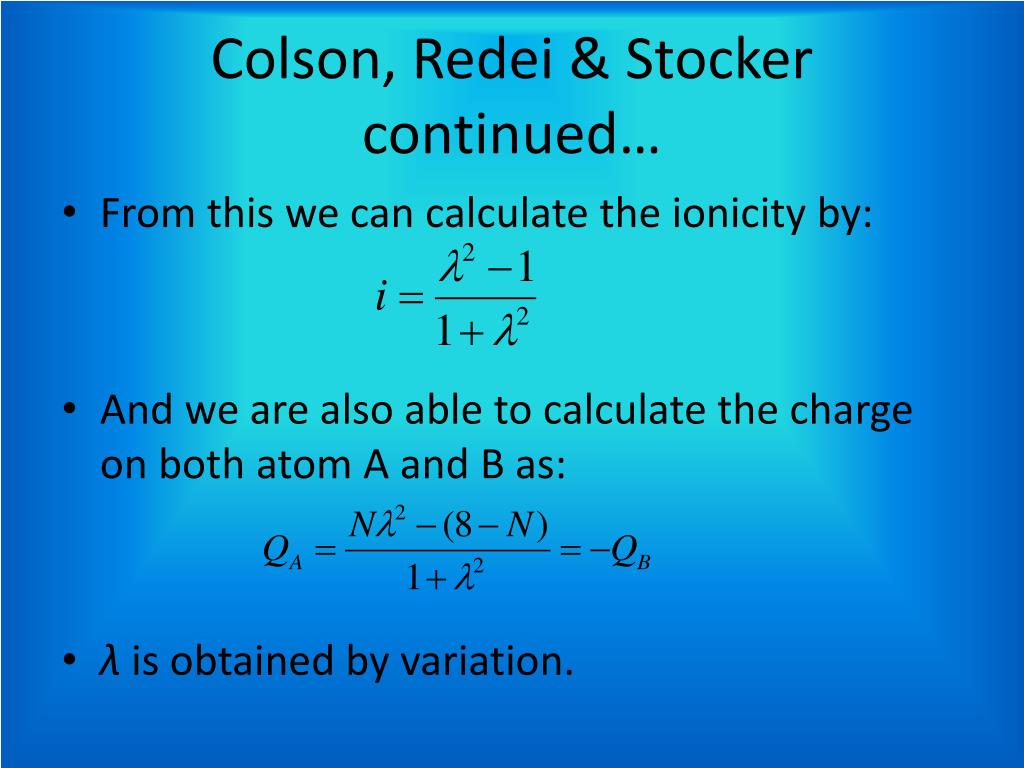 Colson, Redei & Stocker continued…

• From this we can calculate the ionicity by:

$i = \frac{\lambda^2 - 1}{1 + \lambda^2}$

• And we are also able to calculate the charge on both atom A and B as:

$Q_A = \frac{N\lambda^2 - (8 - N)}{1 + \lambda^2} = -Q_B$

• $\lambda$ is obtained by variation.